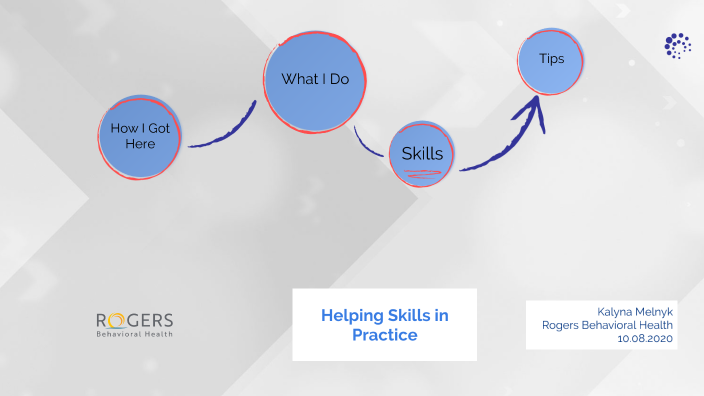 How I Got Here

What I Do

Skills

Tips

ROGERS
Behavioral Health

Helping Skills in Practice

Kalyna Melnyk
Rogers Behavioral Health
10.08.2020